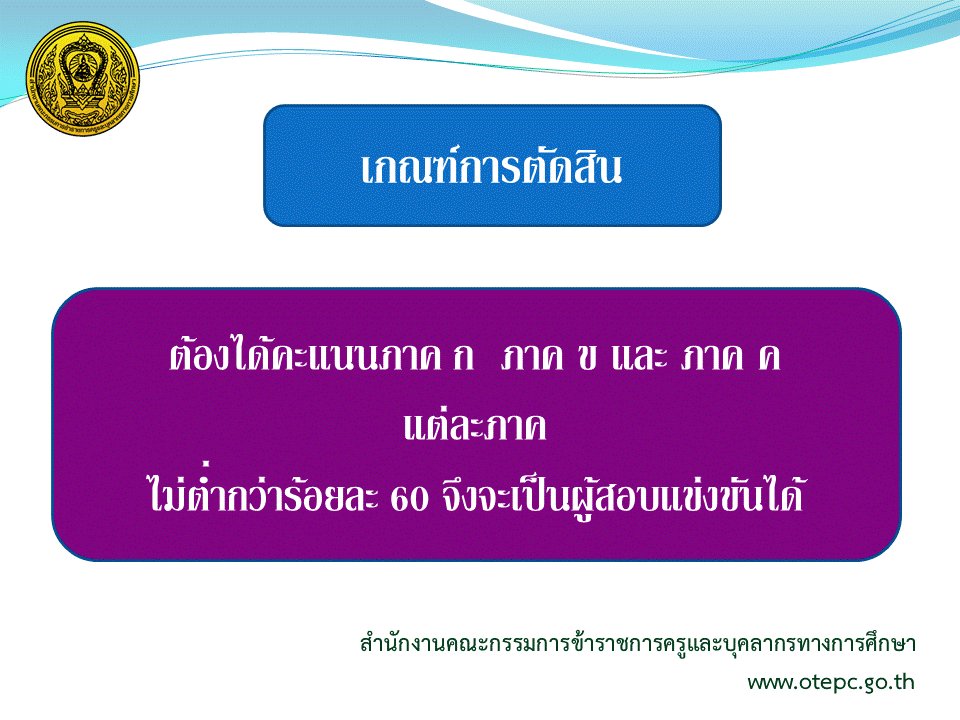 เกณฑ์การตัดสิน

ต้องได้คะแนนภาค ก ภาค ข และ ภาค ค
แต่ละภาค
ไม่ต่ำกว่าร้อยละ 60 จึงจะเป็นผู้สอบแข่งขันได้

สำนักงานคณะกรรมการข้าราชการครูและบุคลากรทางการศึกษา
www.otepc.go.th